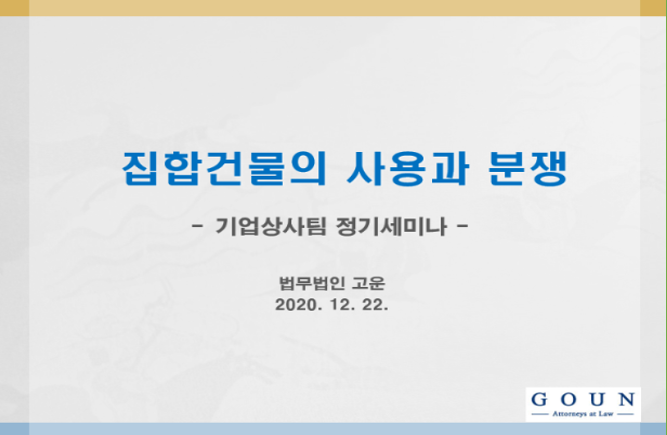 집합건물의 사용과 분쟁

- 기업상사팀 정기세미나 -

법무법인 고운
2020. 12. 22.

GOUN
Attorneys at Law